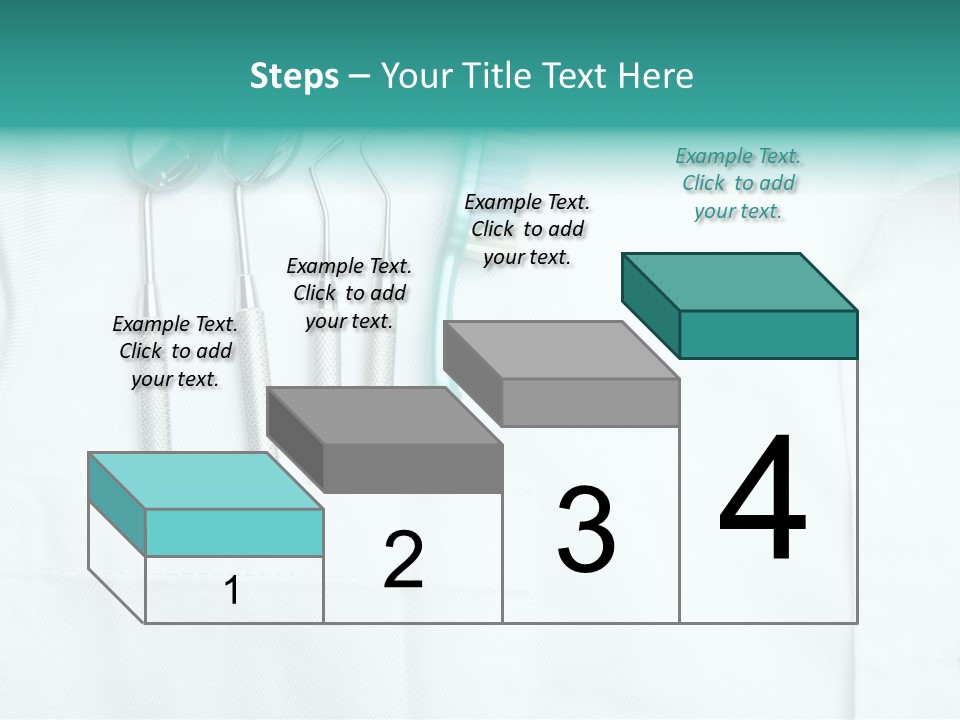 Steps – Your Title Text Here

Example Text. Click to add your text.

Example Text. Click to add your text.

Example Text. Click to add your text.

Example Text. Click to add your text.

1

2

3

4